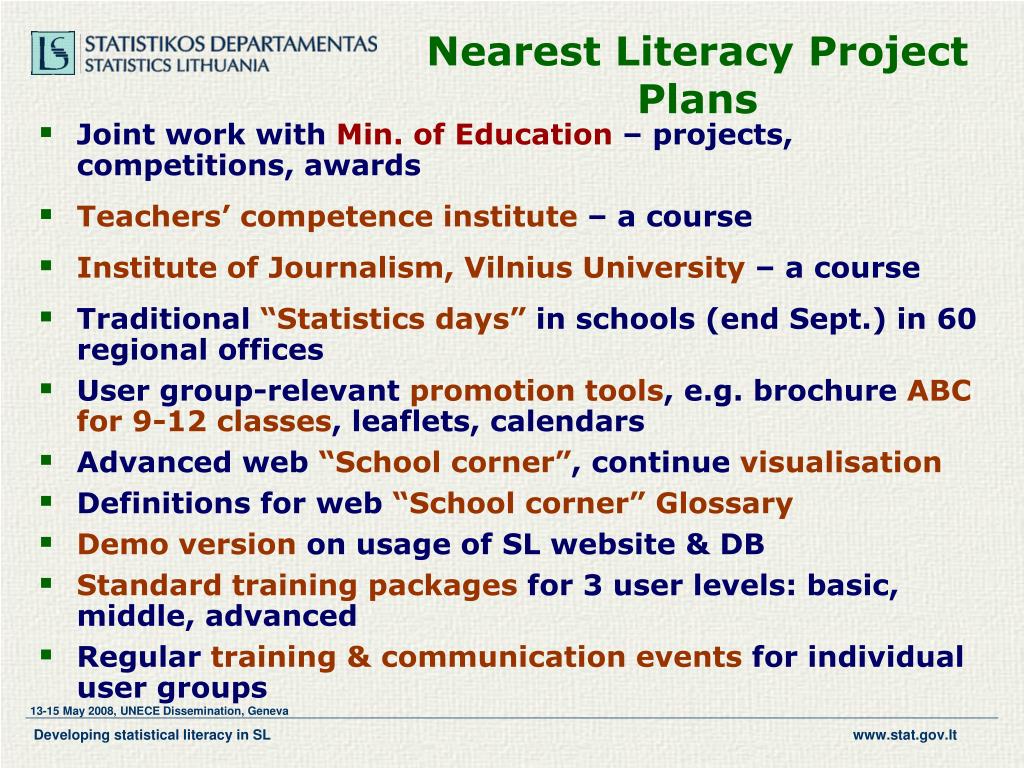 STATISTIKOS DEPARTAMENTAS
STATISTICS LITHUANIA

Nearest Literacy Project Plans

- Joint work with Min. of Education – projects, competitions, awards
- Teachers’ competence institute – a course
- Institute of Journalism, Vilnius University – a course
- Traditional “Statistics days” in schools (end Sept.) in 60 regional offices
- User group-relevant promotion tools, e.g. brochure ABC for 9-12 classes, leaflets, calendars
- Advanced web “School corner”, continue visualisation
- Definitions for web “School corner” Glossary
- Demo version on usage of SL website & DB
- Standard training packages for 3 user levels: basic, middle, advanced
- Regular training & communication events for individual user groups

13-15 May 2008, UNECE Dissemination, Geneva

Developing statistical literacy in SL

www.stat.gov.lt